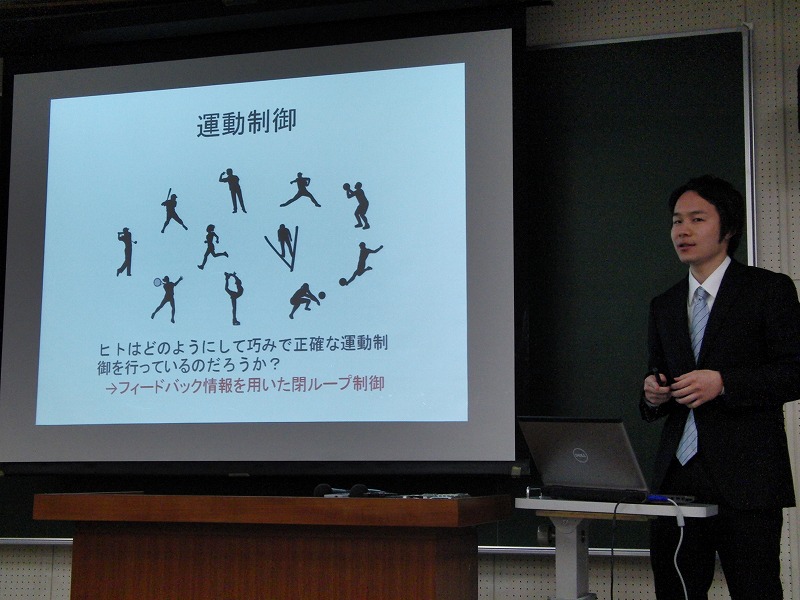 運動制御

ヒトはどのようにして巧みで正確な運動制御を行っているのだろうか？
→フィードバック情報を用いた閉ループ制御

DELL